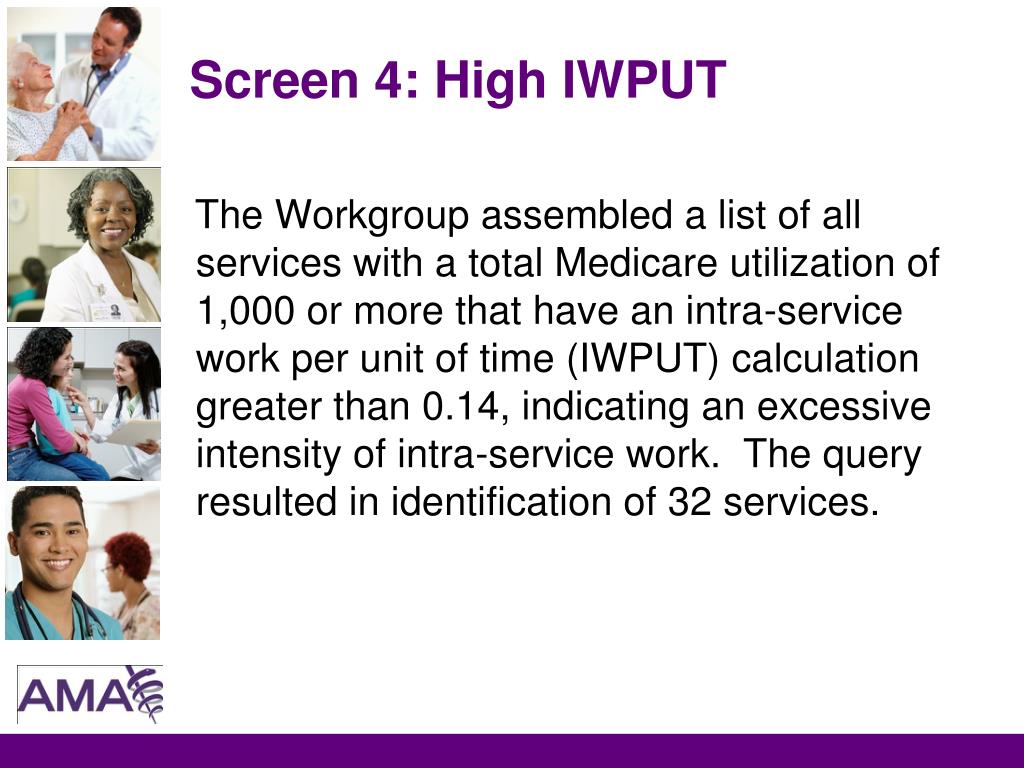 Screen 4: High IWPUT

The Workgroup assembled a list of all services with a total Medicare utilization of 1,000 or more that have an intra-service work per unit of time (IWPUT) calculation greater than 0.14, indicating an excessive intensity of intra-service work. The query resulted in identification of 32 services.

AMA